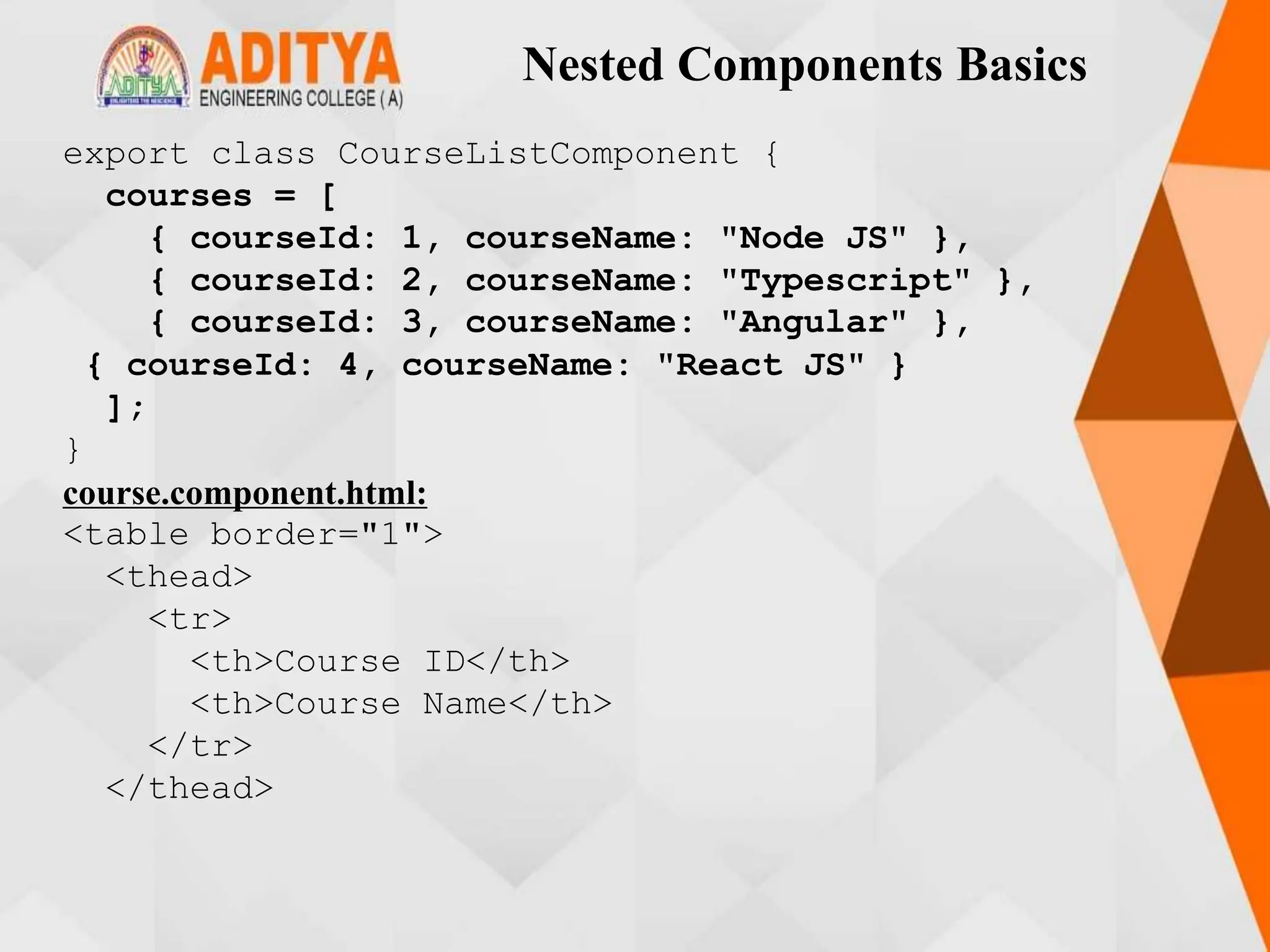 ADITYA
ENGINEERING COLLEGE (A)

Nested Components Basics

export class CourseListComponent {
  courses = [
    { courseId: 1, courseName: "Node JS" },
    { courseId: 2, courseName: "Typescript" },
    { courseId: 3, courseName: "Angular" },
 { courseId: 4, courseName: "React JS" }
  ];
}

course.component.html:

<table border="1">
  <thead>
    <tr>
      <th>Course ID</th>
      <th>Course Name</th>
    </tr>
  </thead>